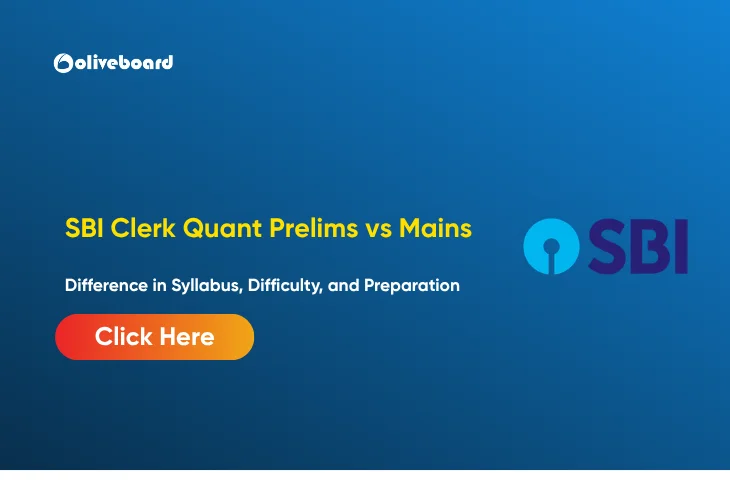 oliveboard

SBI Clerk Quant Prelims vs Mains

Difference in Syllabus, Difficulty, and Preparation

Click Here

SBI